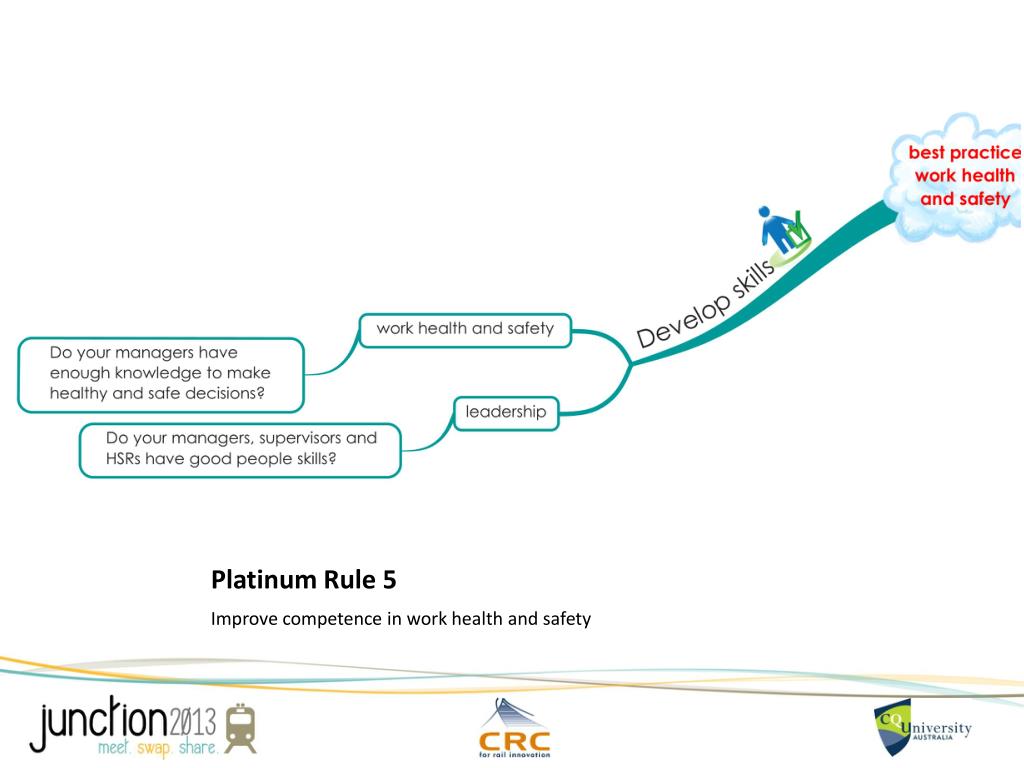 best practice work health and safety

Develop skills

work health and safety

Do your managers have enough knowledge to make healthy and safe decisions?

leadership

Do your managers, supervisors and HSRs have good people skills?

Platinum Rule 5

Improve competence in work health and safety

junction2013 meet. swap. share.

CRC for rail innovation

CQUniversity AUSTRALIA